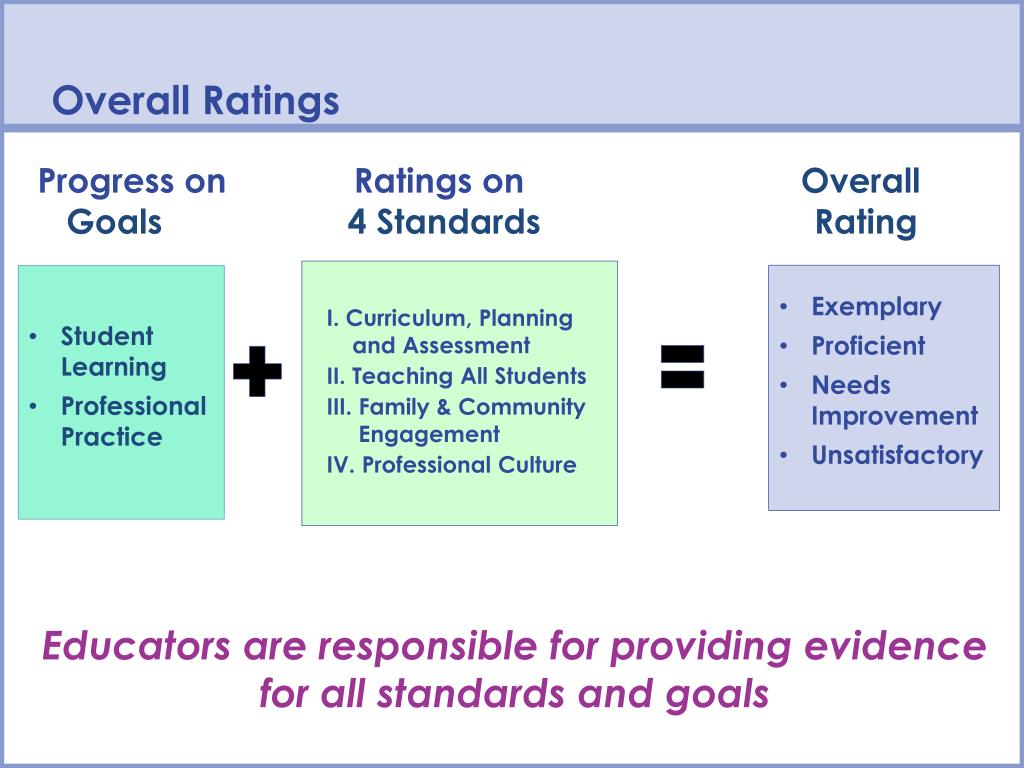 Overall Ratings

Progress on Goals

- Student Learning
- Professional Practice

+

Ratings on 4 Standards

I. Curriculum, Planning and Assessment
II. Teaching All Students
III. Family & Community Engagement
IV. Professional Culture

=

Overall Rating

- Exemplary
- Proficient
- Needs Improvement
- Unsatisfactory

Educators are responsible for providing evidence for all standards and goals